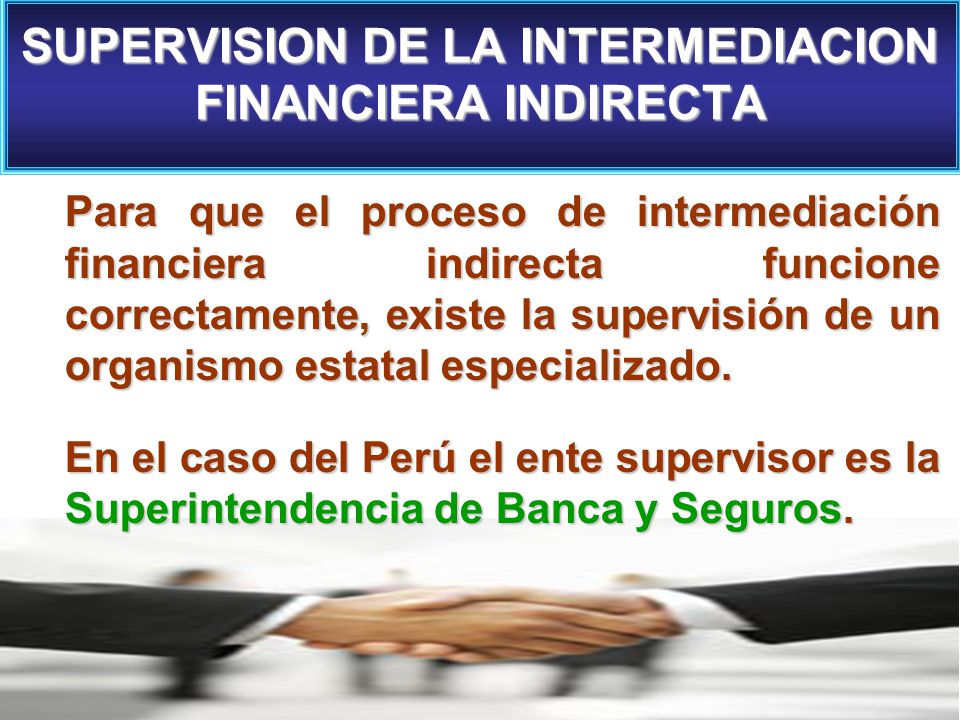 SUPERVISION DE LA INTERMEDIACION FINANCIERA INDIRECTA

Para que el proceso de intermediación financiera indirecta funcione correctamente, existe la supervisión de un organismo estatal especializado.

En el caso del Perú el ente supervisor es la Superintendencia de Banca y Seguros.